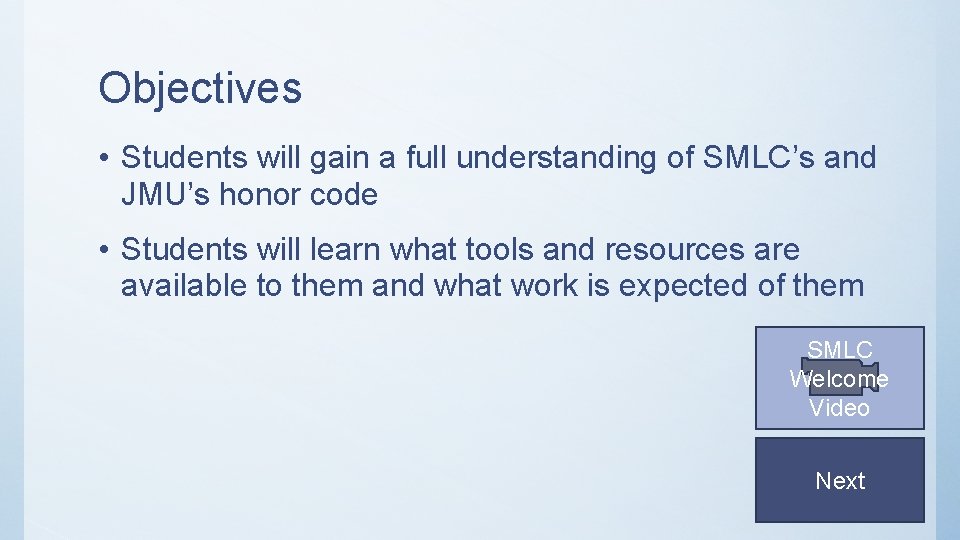 Objectives

• Students will gain a full understanding of SMLC's and JMU's honor code

• Students will learn what tools and resources are available to them and what work is expected of them

SMLC Welcome Video

Next